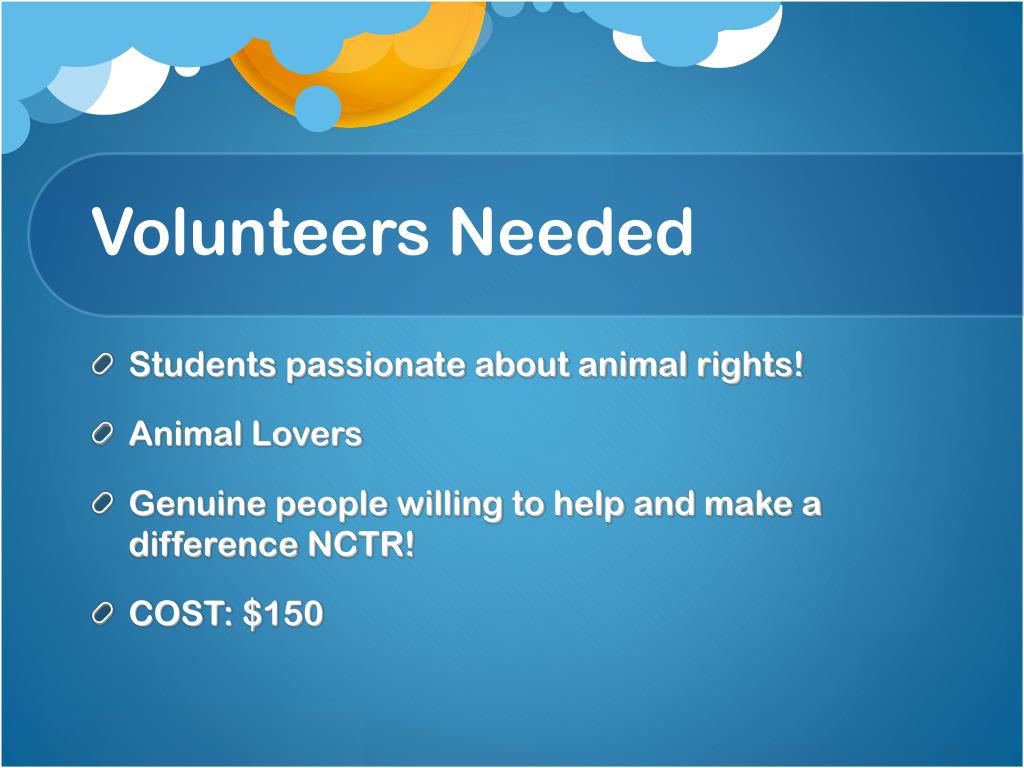 Volunteers Needed

Students passionate about animal rights!

Animal Lovers

Genuine people willing to help and make a difference NCTR!

COST: \$150